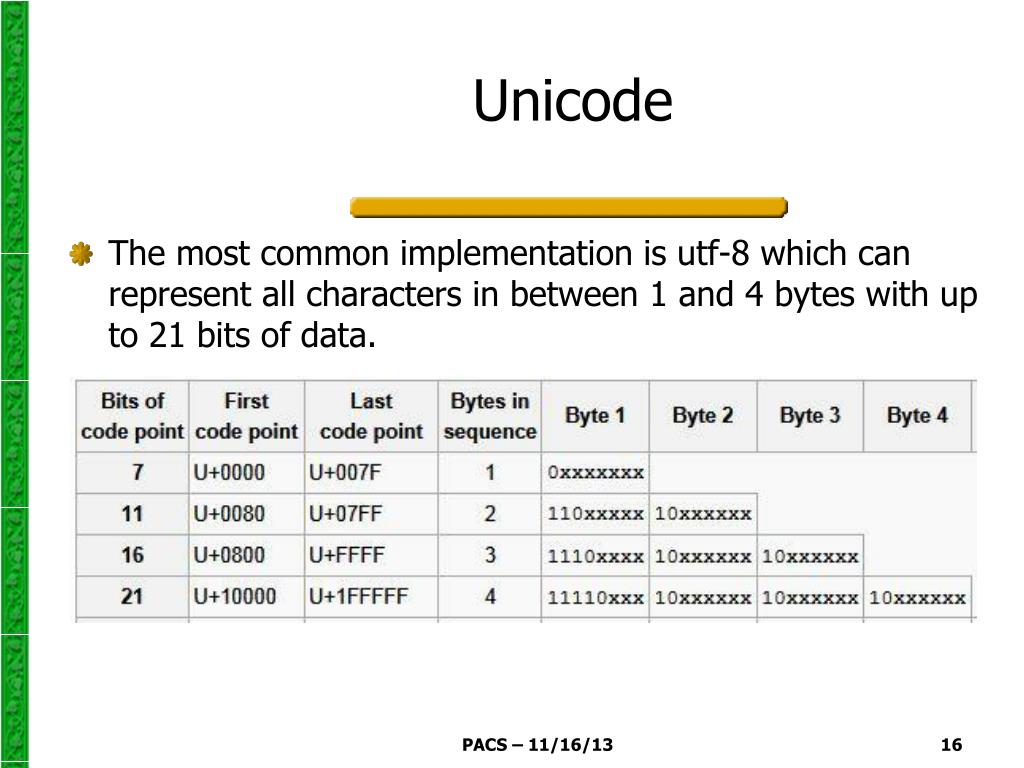 Unicode

The most common implementation is utf-8 which can represent all characters in between 1 and 4 bytes with up to 21 bits of data.

| Bits of code point | First code point | Last code point | Bytes in sequence | Byte 1 | Byte 2 | Byte 3 | Byte 4 |
|---|---|---|---|---|---|---|---|
| 7 | U+0000 | U+007F | 1 | 0xxxxxxx | | | |
| 11 | U+0080 | U+07FF | 2 | 110xxxxx | 10xxxxxx | | |
| 16 | U+0800 | U+FFFF | 3 | 1110xxxx | 10xxxxxx | 10xxxxxx | |
| 21 | U+10000 | U+1FFFFF | 4 | 11110xxx | 10xxxxxx | 10xxxxxx | 10xxxxxx |

PACS – 11/16/13

16